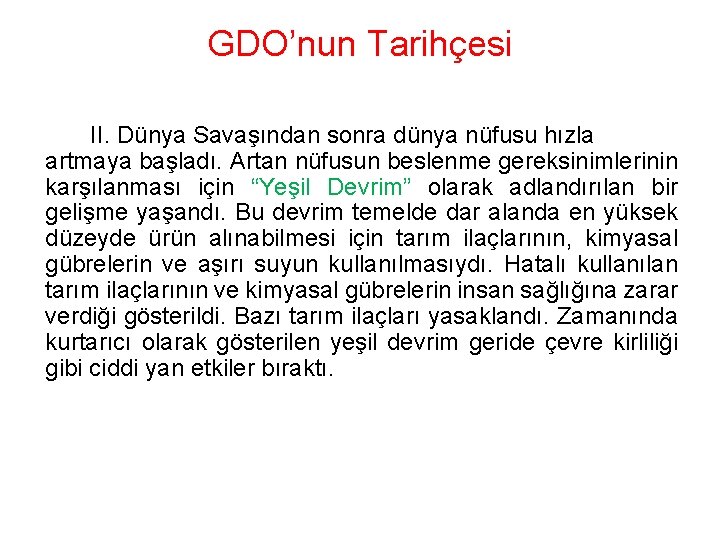 GDO’nun Tarihçesi

II. Dünya Savaşından sonra dünya nüfusu hızla artmaya başladı. Artan nüfusun beslenme gereksinimlerinin karşılanması için “Yeşil Devrim” olarak adlandırılan bir gelişme yaşandı. Bu devrim temelde dar alanda en yüksek düzeyde ürün alınabilmesi için tarım ilaçlarının, kimyasal gübrelerin ve aşırı suyun kullanılmasıydı. Hatalı kullanılan tarım ilaçlarının ve kimyasal gübrelerin insan sağlığına zarar verdiği gösterildi. Bazı tarım ilaçları yasaklandı. Zamanında kurtarıcı olarak gösterilen yeşil devrim geride çevre kirliliği gibi ciddi yan etkiler bıraktı.